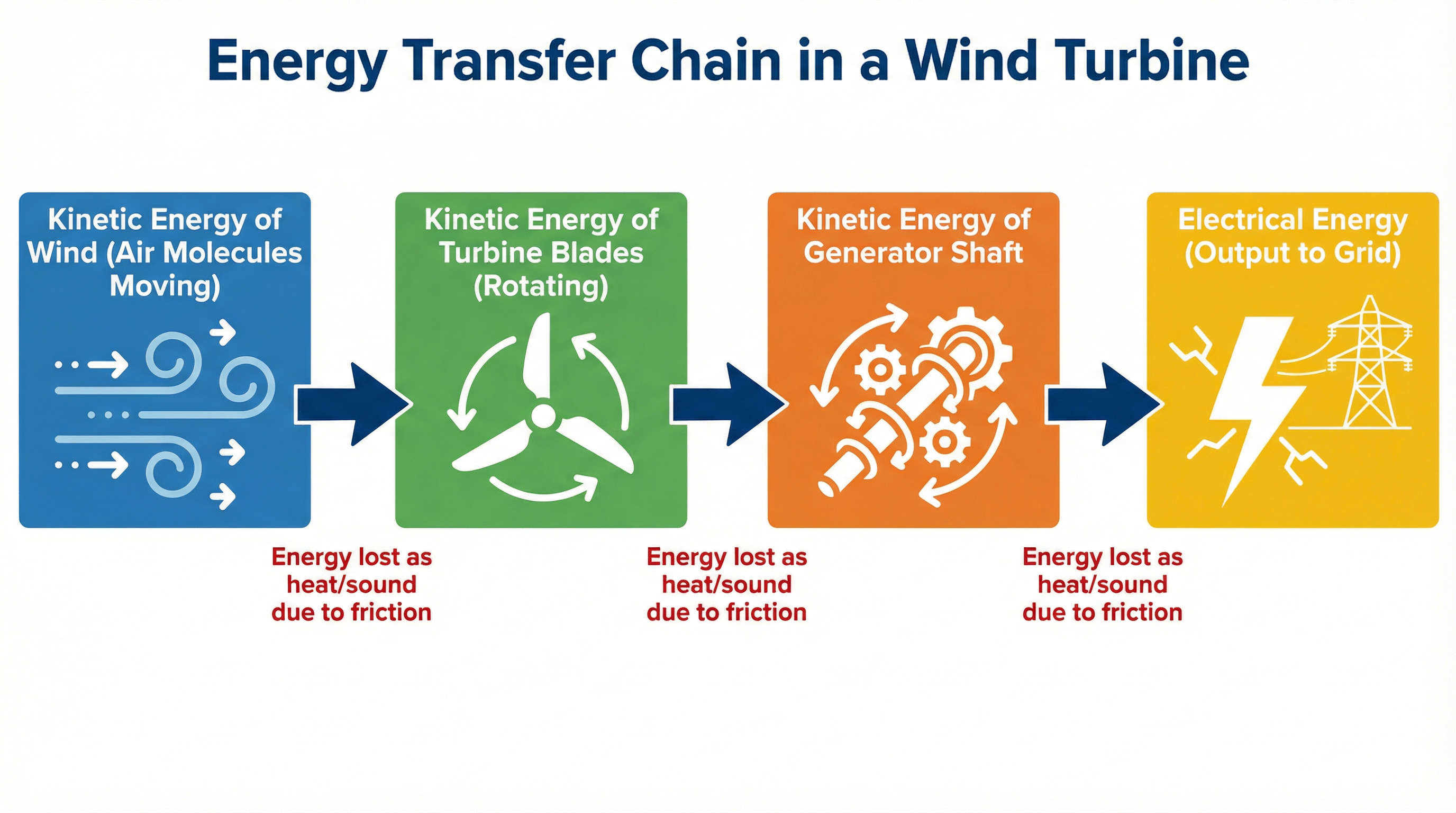 Energy Transfer Chain in a Wind Turbine

Kinetic Energy of Wind (Air Molecules Moving)

Kinetic Energy of Turbine Blades (Rotating)

Kinetic Energy of Generator Shaft

Electrical Energy (Output to Grid)

Energy lost as heat/sound due to friction

Energy lost as heat/sound due to friction

Energy lost as heat/sound due to friction